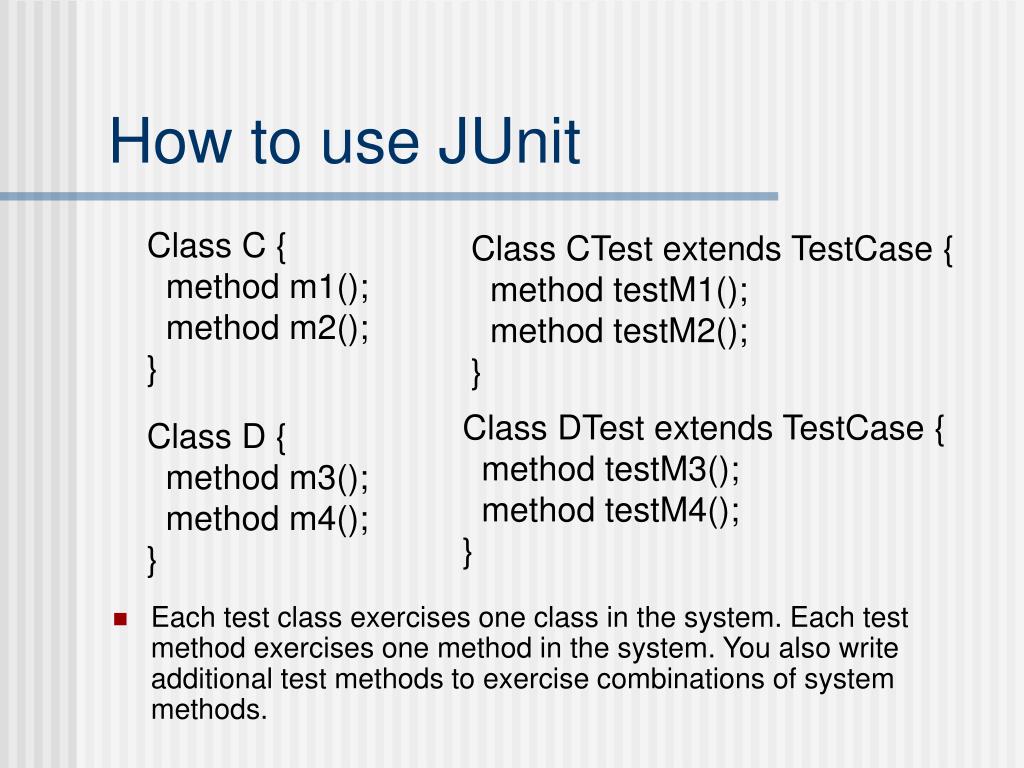 How to use JUnit

Class C {
method m1();
method m2();
}

Class D {
method m3();
method m4();
}

Class CTest extends TestCase {
method testM1();
method testM2();
}

Class DTest extends TestCase {
method testM3();
method testM4();
}

Each test class exercises one class in the system. Each test method exercises one method in the system. You also write additional test methods to exercise combinations of system methods.